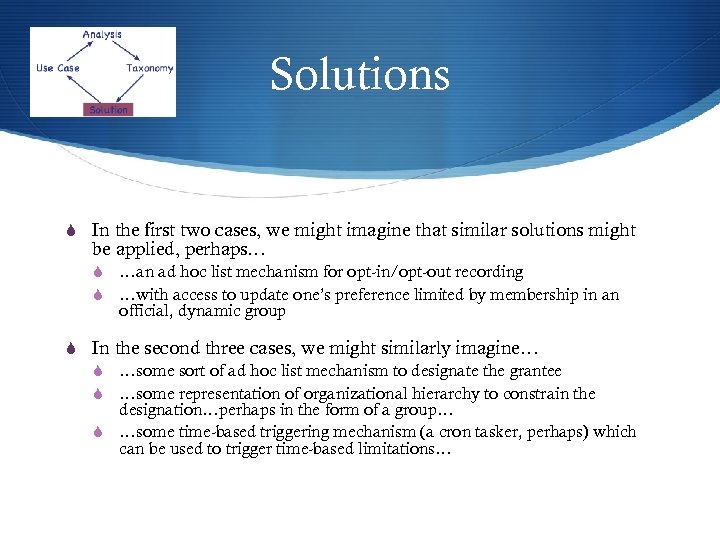 Analysis
Use Case
Taxonomy
Solution

Solutions

In the first two cases, we might imagine that similar solutions might be applied, perhaps…

…an ad hoc list mechanism for opt-in/opt-out recording

…with access to update one's preference limited by membership in an official, dynamic group

In the second three cases, we might similarly imagine…

…some sort of ad hoc list mechanism to designate the grantee

…some representation of organizational hierarchy to constrain the designation…perhaps in the form of a group…

…some time-based triggering mechanism (a cron tasker, perhaps) which can be used to trigger time-based limitations…